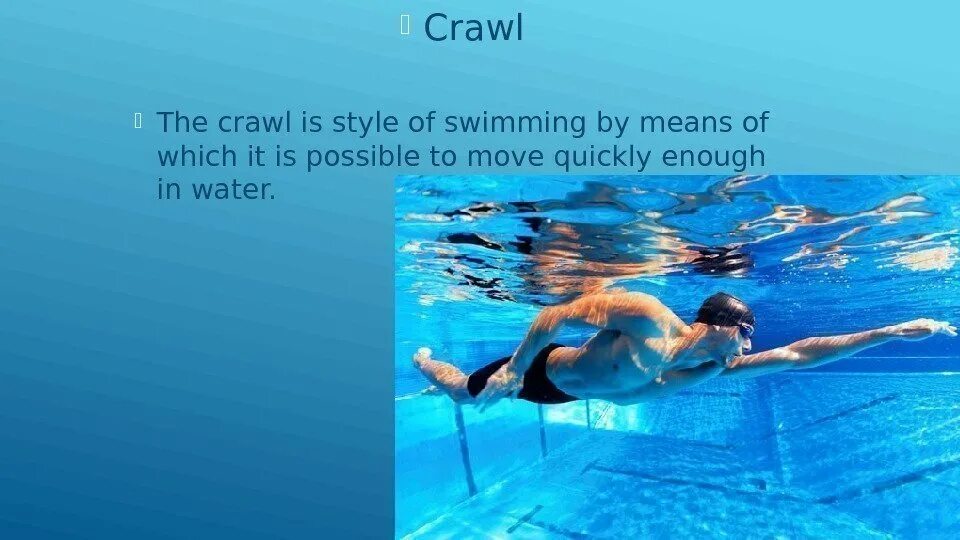 Crawl

The crawl is style of swimming by means of which it is possible to move quickly enough in water.